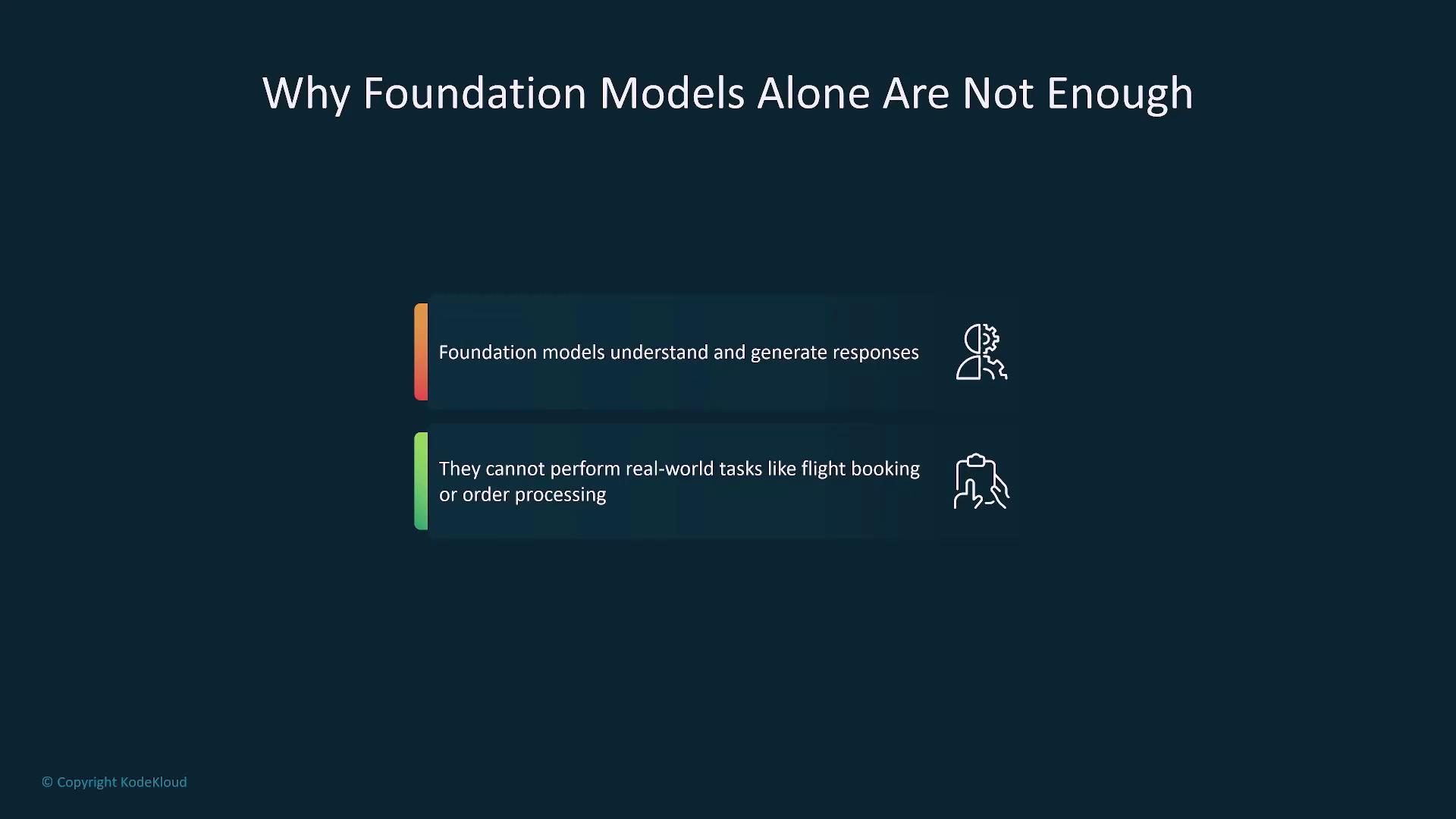 Why Foundation Models Alone Are Not Enough

Foundation models understand and generate responses

They cannot perform real-world tasks like flight booking or order processing

© Copyright KodeKloud